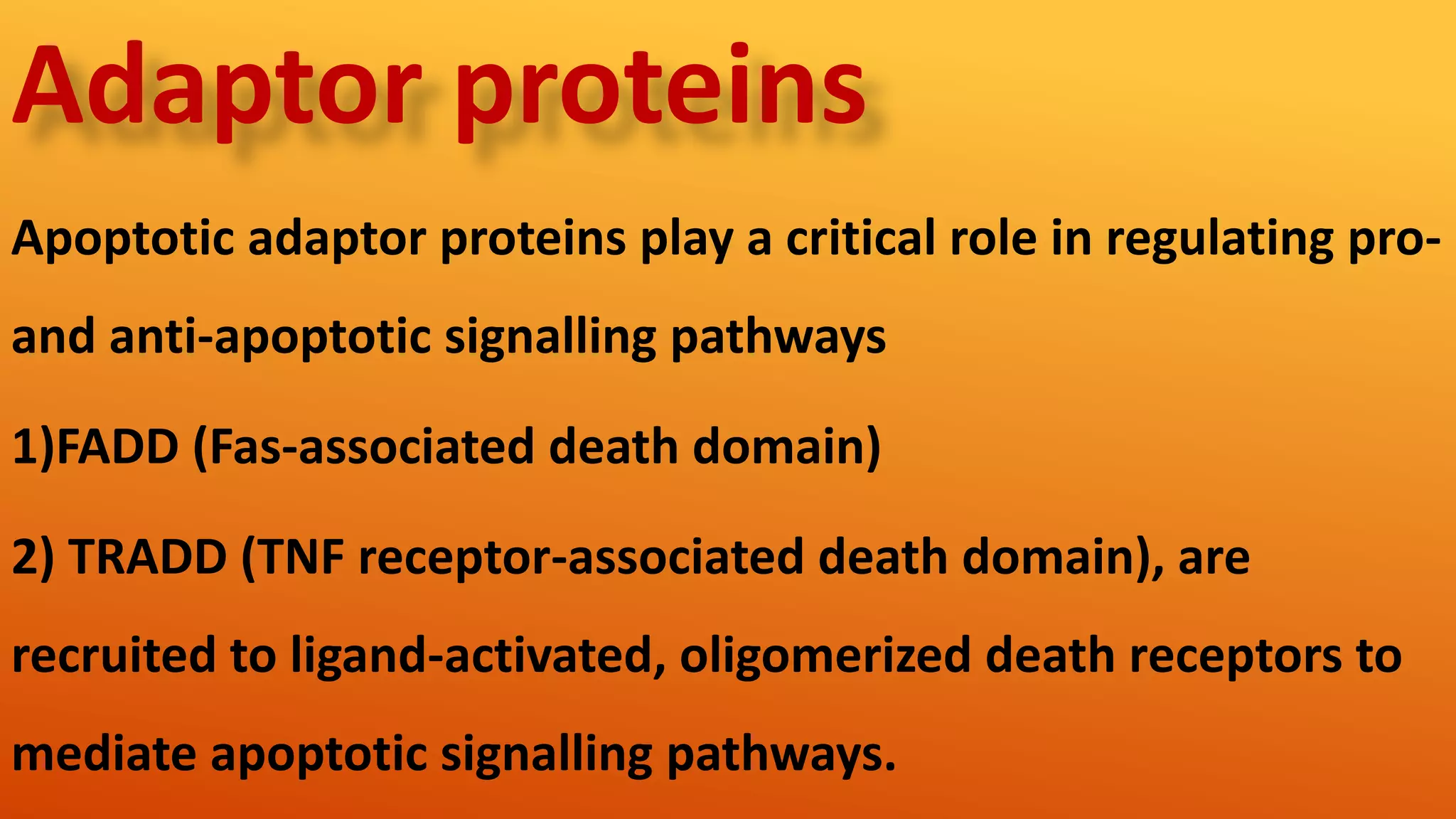 Adaptor proteins

Apoptotic adaptor proteins play a critical role in regulating pro- and anti-apoptotic signalling pathways

1)FADD (Fas-associated death domain)

2) TRADD (TNF receptor-associated death domain), are recruited to ligand-activated, oligomerized death receptors to mediate apoptotic signalling pathways.